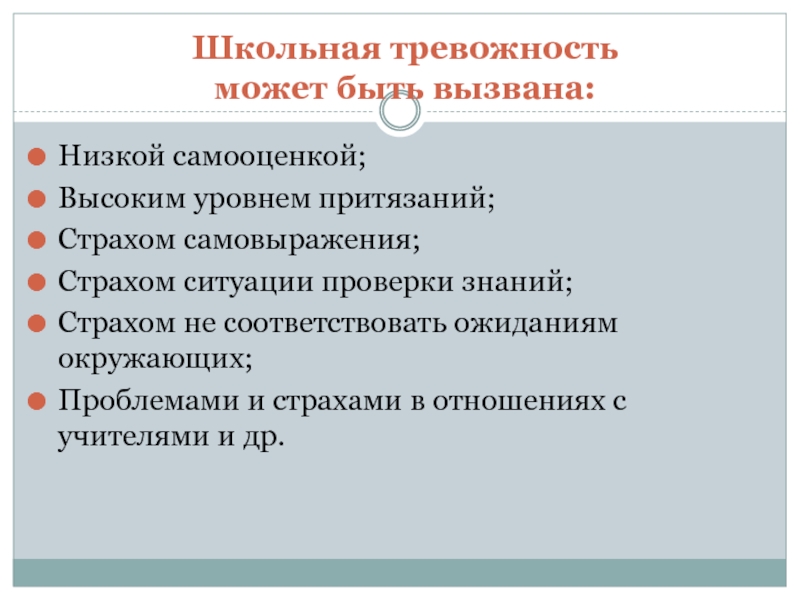 Школьная тревожность может быть вызвана:

Низкой самооценкой;
Высоким уровнем притязаний;
Страхом самовыражения;
Страхом ситуации проверки знаний;
Страхом не соответствовать ожиданиям окружающих;
Проблемами и страхами в отношениях с учителями и др.